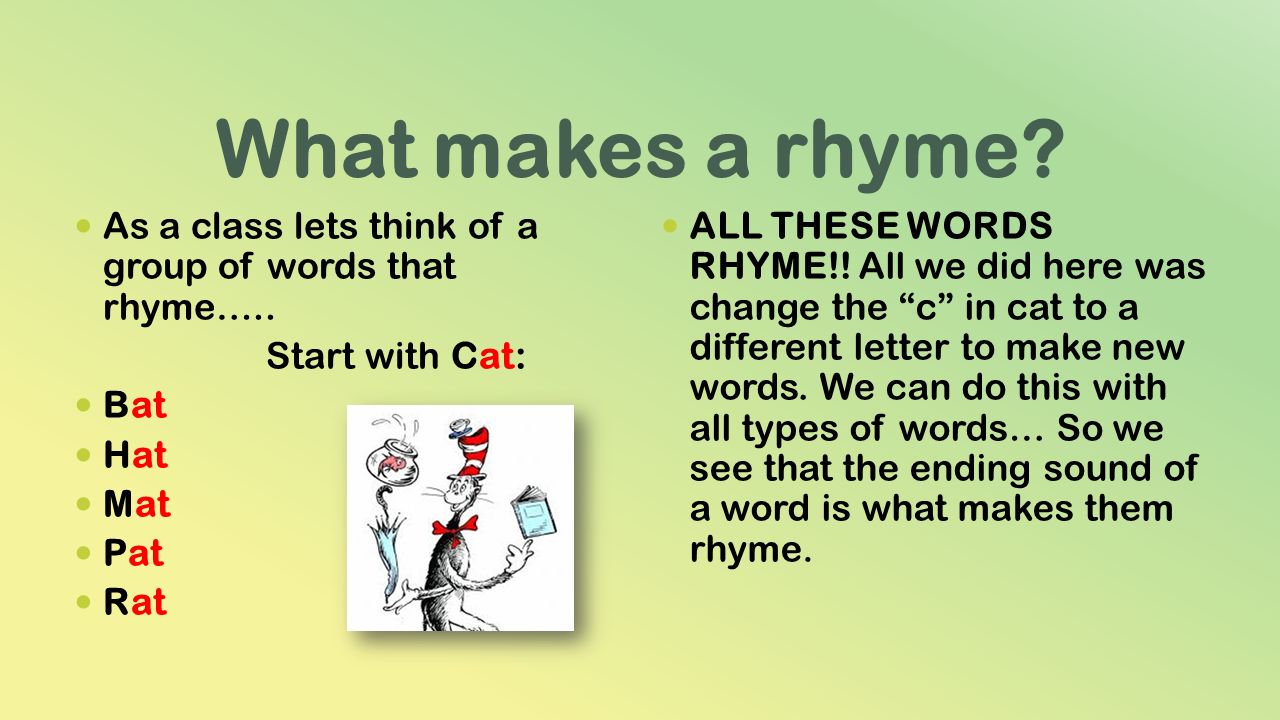 What makes a rhyme?

As a class lets think of a group of words that rhyme…..

Start with Cat:

Bat

Hat

Mat

Pat

Rat

ALL THESE WORDS RHYME!! All we did here was change the “c” in cat to a different letter to make new words. We can do this with all types of words… So we see that the ending sound of a word is what makes them rhyme.